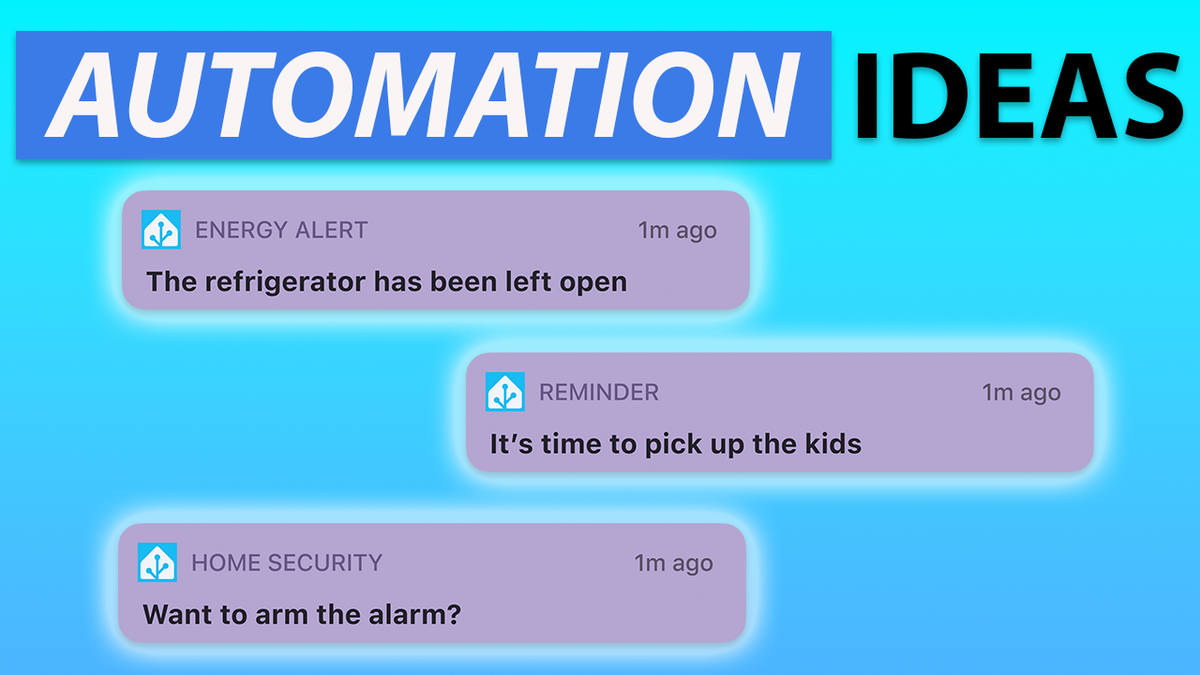 AUTOMATION IDEAS

ENERGY ALERT 1m ago
The refrigerator has been left open

REMINDER 1m ago
It's time to pick up the kids

HOME SECURITY 1m ago
Want to arm the alarm?